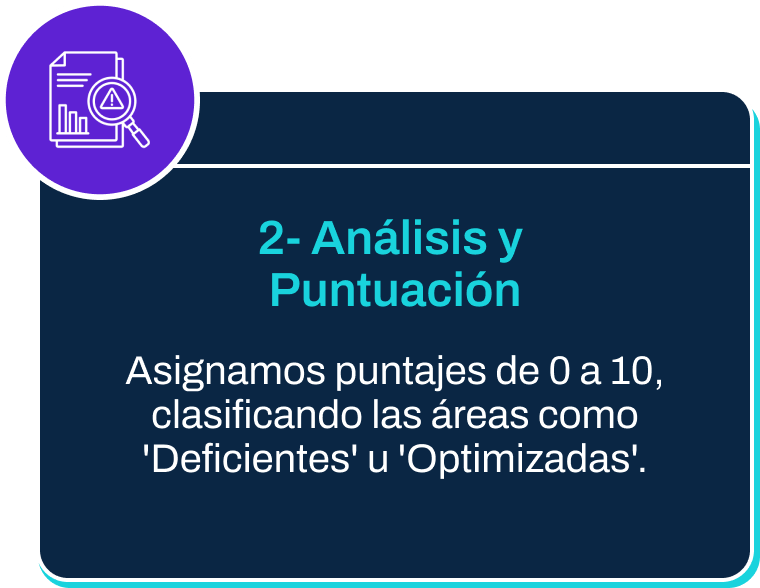 2- Análisis y Puntuación

Asignamos puntajes de 0 a 10, clasificando las áreas como 'Deficientes' u 'Optimizadas'.